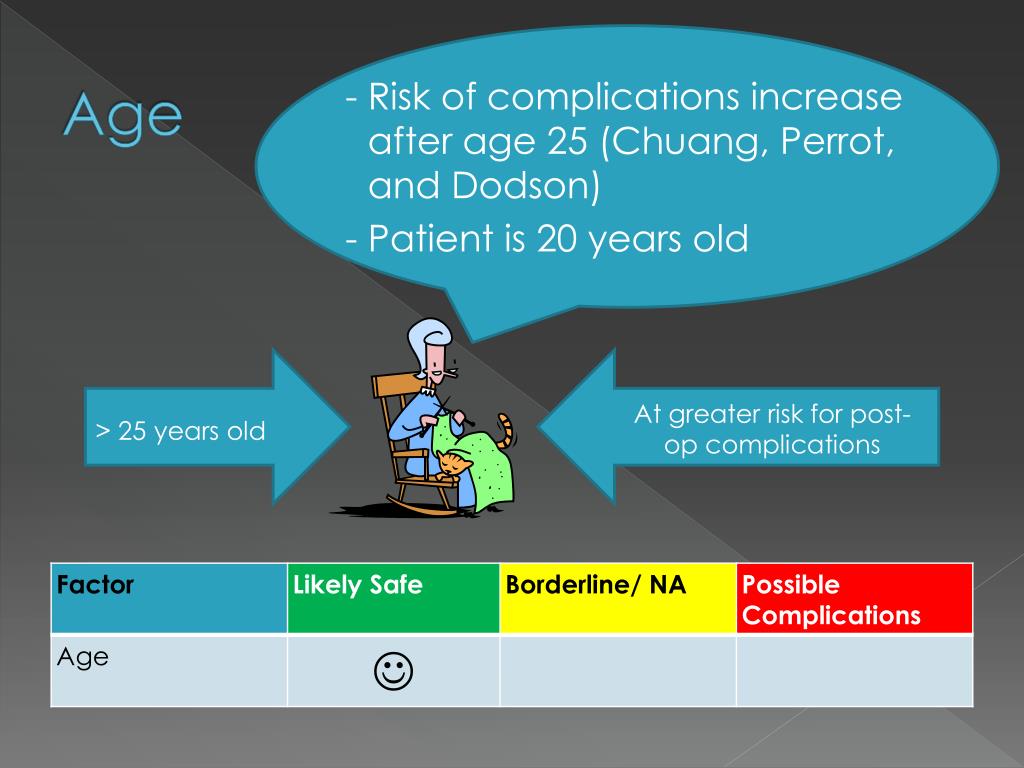 Age

- Risk of complications increase after age 25 (Chuang, Perrot, and Dodson)
- Patient is 20 years old

> 25 years old

At greater risk for post-op complications

| Factor | Likely Safe | Borderline/ NA | Possible Complications |
|---|---|---|---|
| Age | ☺ | | |